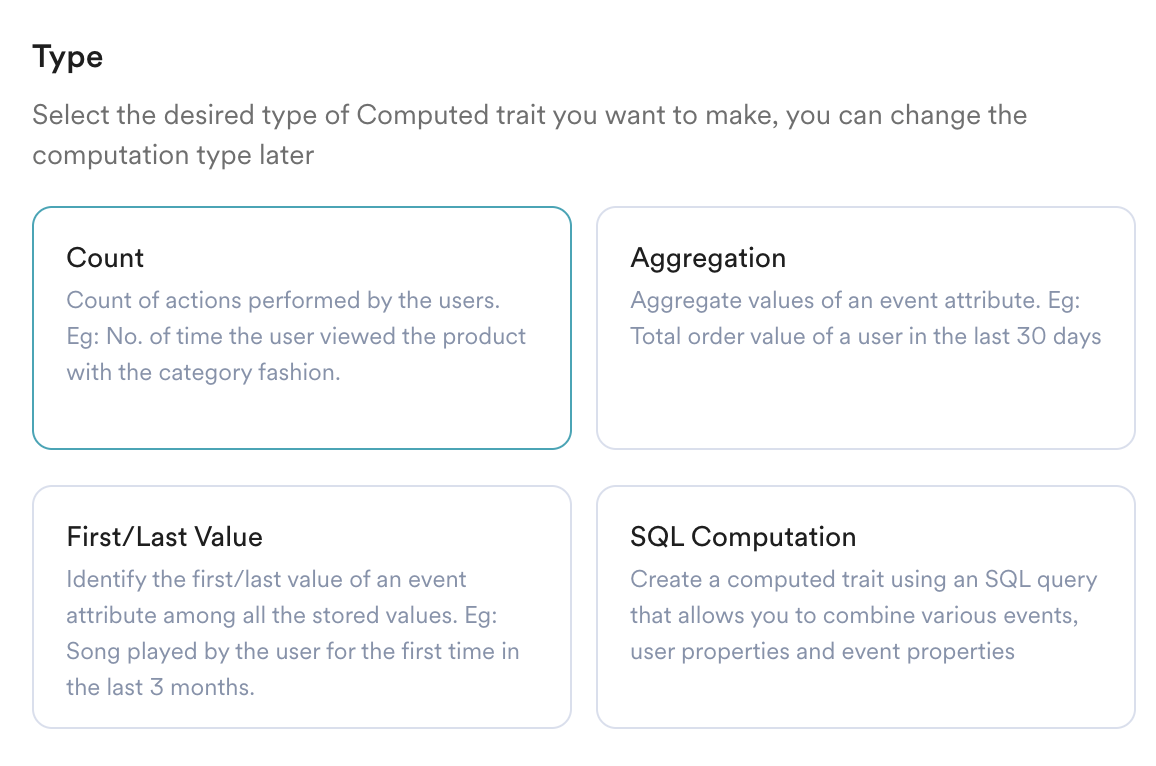 Type

Select the desired type of Computed trait you want to make, you can change the computation type later

Count

Count of actions performed by the users. Eg: No. of time the user viewed the product with the category fashion.

Aggregation

Aggregate values of an event attribute. Eg: Total order value of a user in the last 30 days

First/Last Value

Identify the first/last value of an event attribute among all the stored values. Eg: Song played by the user for the first time in the last 3 months.

SQL Computation

Create a computed trait using an SQL query that allows you to combine various events, user properties and event properties